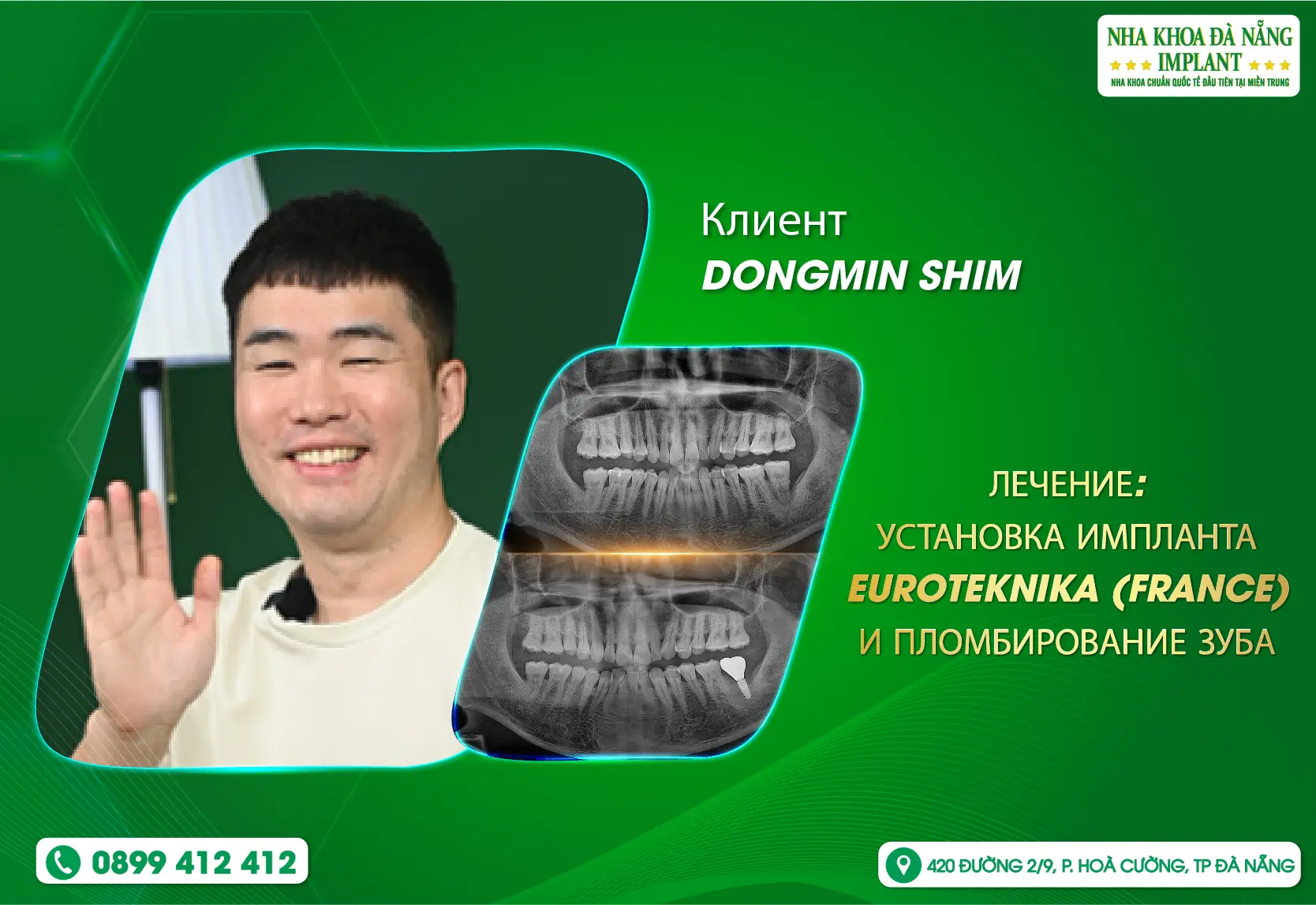 NHA KHOA ĐÀ NẴNG
IMPLANT
NHA KHOA CHUẨN QUỐC TẾ ĐẦU TIÊN TẠI MIỀN TRUNG

Клиент
DONGMIN SHIM

ЛЕЧЕНИЕ:
УСТАНОВКА ИМПЛАНТА
EUROTEKNIKA (FRANCE)
И ПЛОМБИРОВАНИЕ ЗУБА

0899 412 412

420 ĐƯỜNG 2/9, P. HOÀ CƯỜNG, TP ĐÀ NẴNG